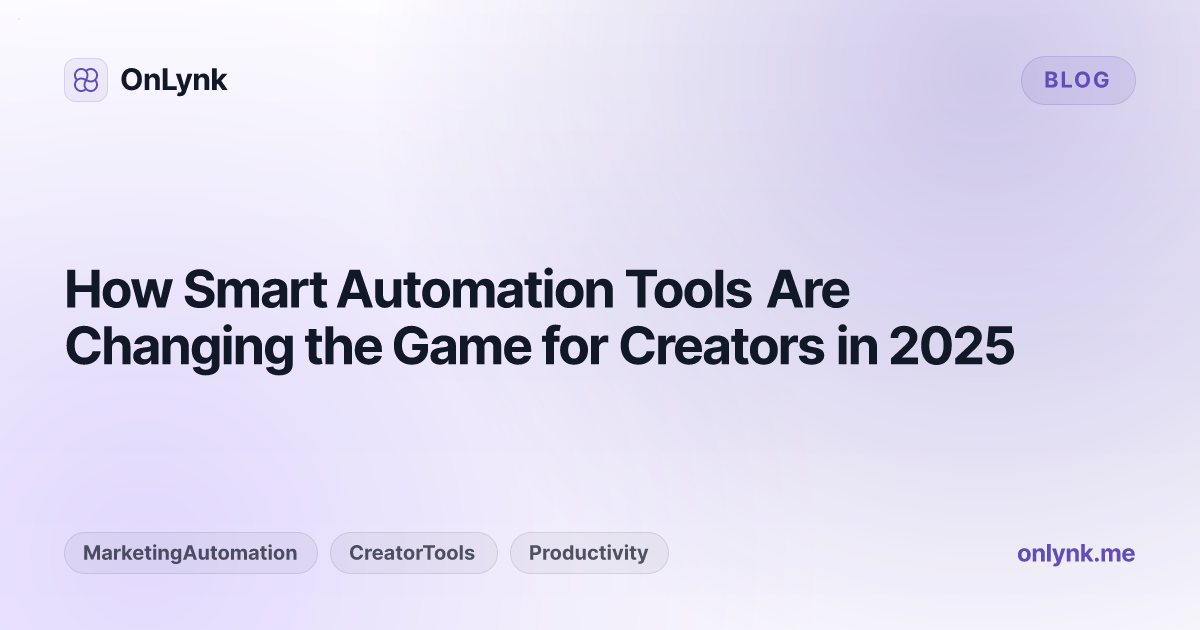 OnLynk

BLOG

How Smart Automation Tools Are Changing the Game for Creators in 2025

MarketingAutomation

CreatorTools

Productivity

onlynk.me